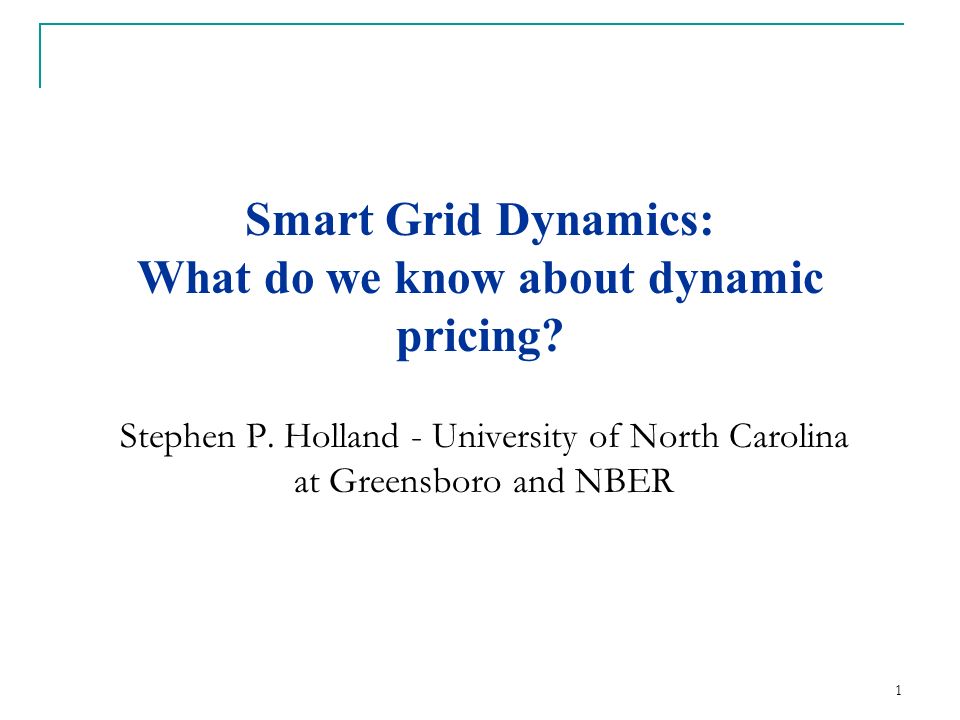 Smart Grid Dynamics:
What do we know about dynamic pricing?

Stephen P. Holland - University of North Carolina at Greensboro and NBER

1